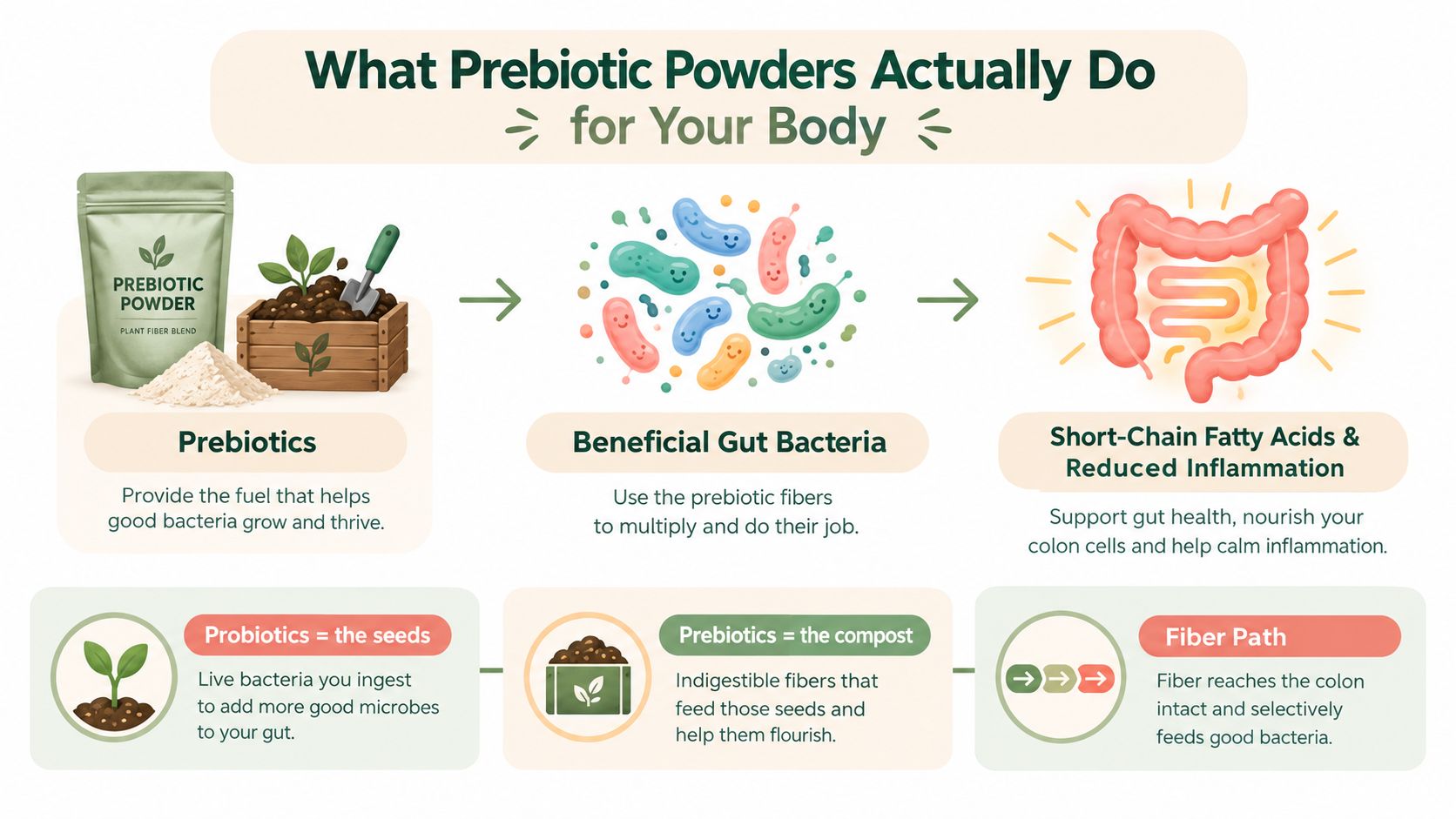 What Prebiotic Powders Actually Do for Your Body

PREBIOTIC POWDER
PLANT FIBER BLEND

Prebiotics
Provide the fuel that helps good bacteria grow and thrive.

Beneficial Gut Bacteria
Use the prebiotic fibers to multiply and do their job.

Short-Chain Fatty Acids & Reduced Inflammation
Support gut health, nourish your colon cells and help calm inflammation.

Probiotics = the seeds
Live bacteria you ingest to add more good microbes to your gut.

Prebiotics = the compost
Indigestible fibers that feed those seeds and help them flourish.

Fiber Path
Fiber reaches the colon intact and selectively feeds good bacteria.